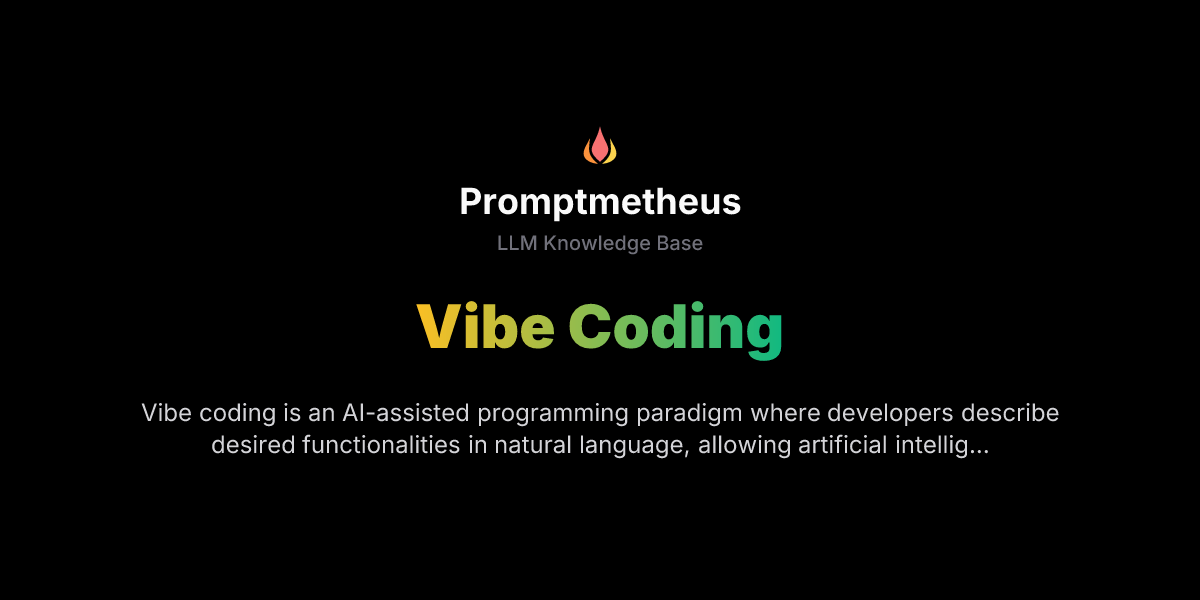 Promptmetheus

LLM Knowledge Base

Vibe Coding

Vibe coding is an AI-assisted programming paradigm where developers describe desired functionalities in natural language, allowing artificial intellig...